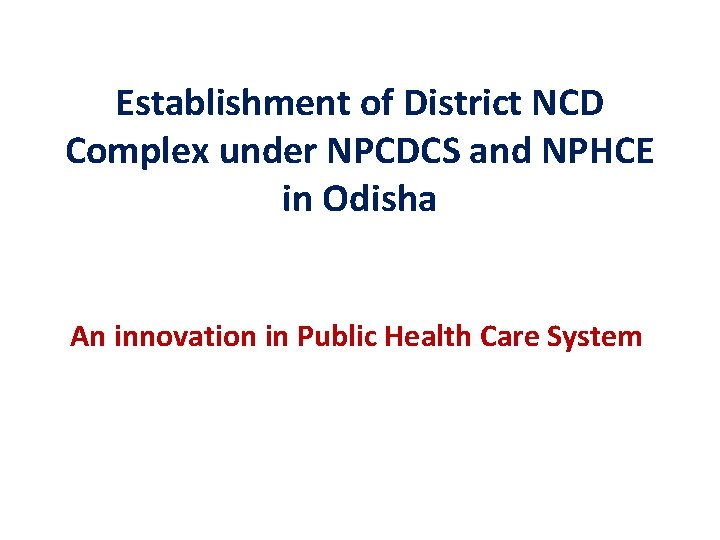 Establishment of District NCD Complex under NPCDCS and NPHCE in Odisha

An innovation in Public Health Care System